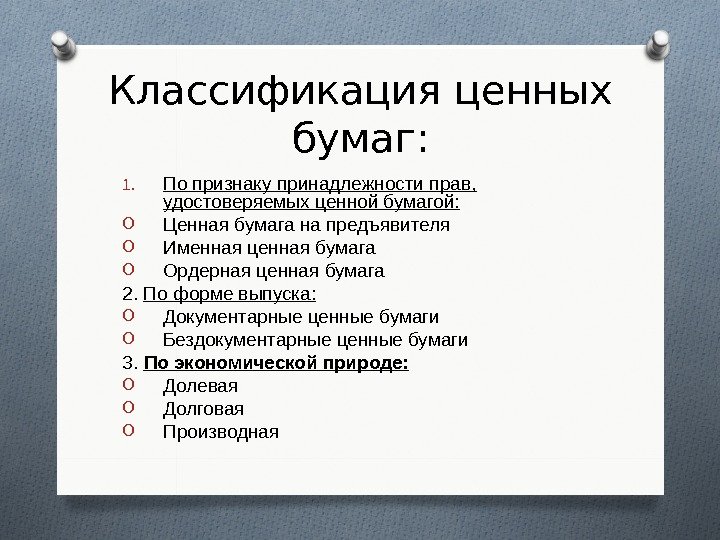 Классификация ценных бумаг:

1. По признаку принадлежности прав, удостоверяемых ценной бумагой:
O Ценная бумага на предъявителя
O Именная ценная бумага
O Ордерная ценная бумага
2. По форме выпуска:
O Документарные ценные бумаги
O Бездокументарные ценные бумаги
3. По экономической природе:
O Долевая
O Долговая
O Производная